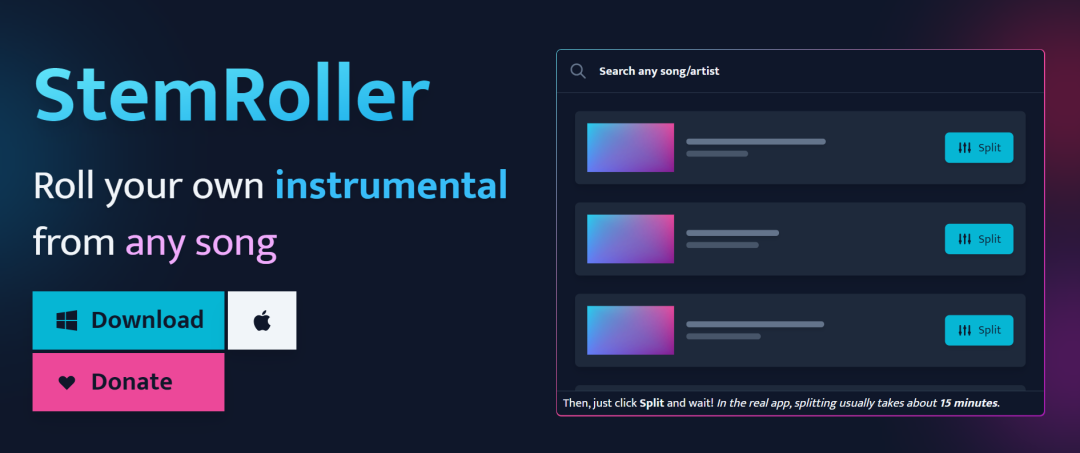 StemRoller

Roll your own instrumental from any song

Download

Donate

Search any song/artist

Split

Split

Split

Then, just click Split and wait! In the real app, splitting usually takes about 15 minutes.